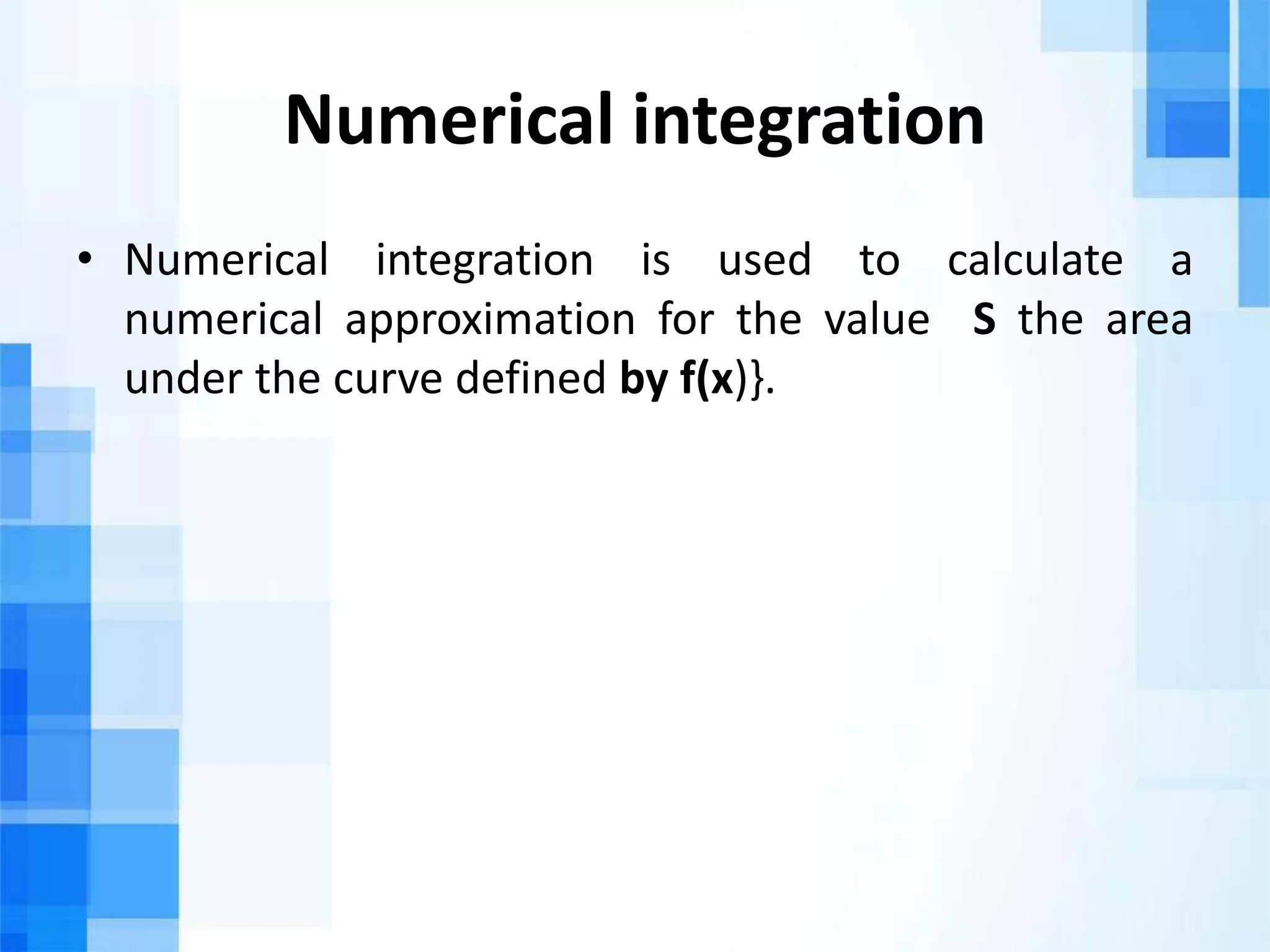 Numerical integration

• Numerical integration is used to calculate a numerical approximation for the value S the area under the curve defined by f(x)}.